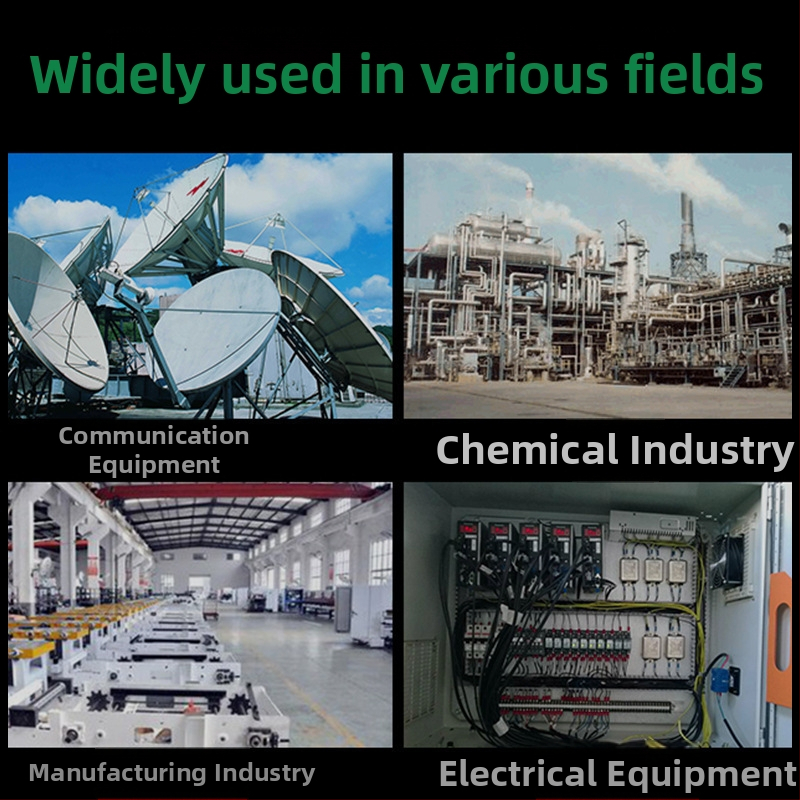 Widely used in various fields

Communication Equipment

Chemical Industry

Manufacturing Industry

Electrical Equipment